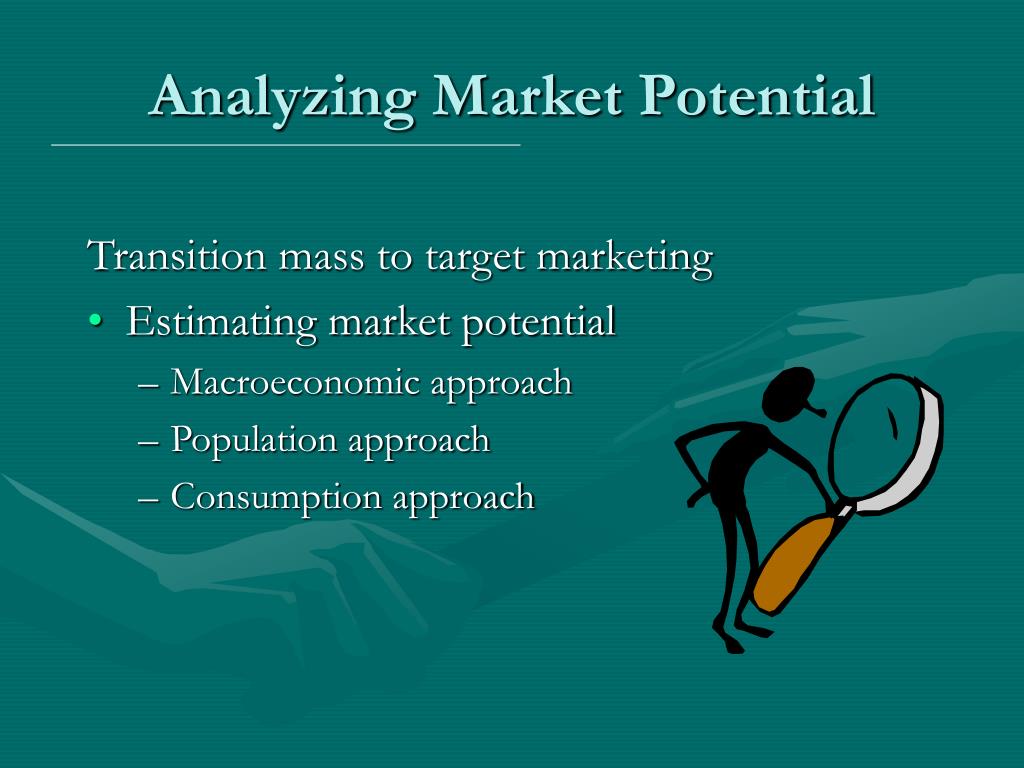 Analyzing Market Potential

Transition mass to target marketing

• Estimating market potential

– Macroeconomic approach

– Population approach

– Consumption approach